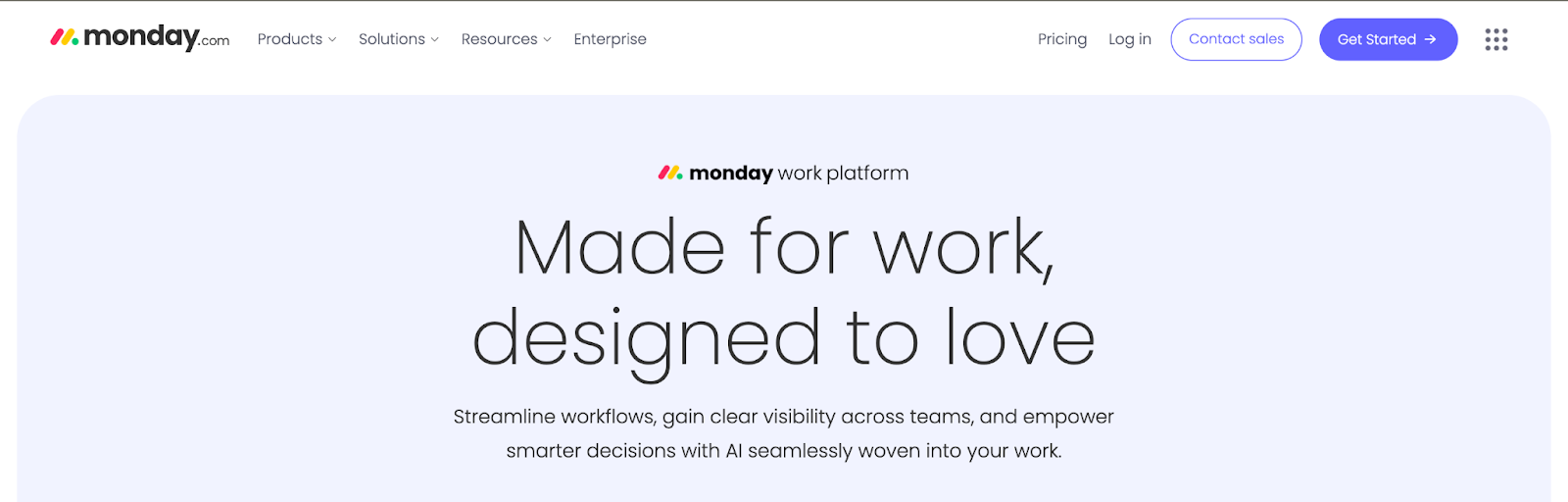 monday.com Products Solutions Resources Enterprise Pricing Log in Contact sales Get Started

monday work platform

Made for work, designed to love

Streamline workflows, gain clear visibility across teams, and empower smarter decisions with AI seamlessly woven into your work.